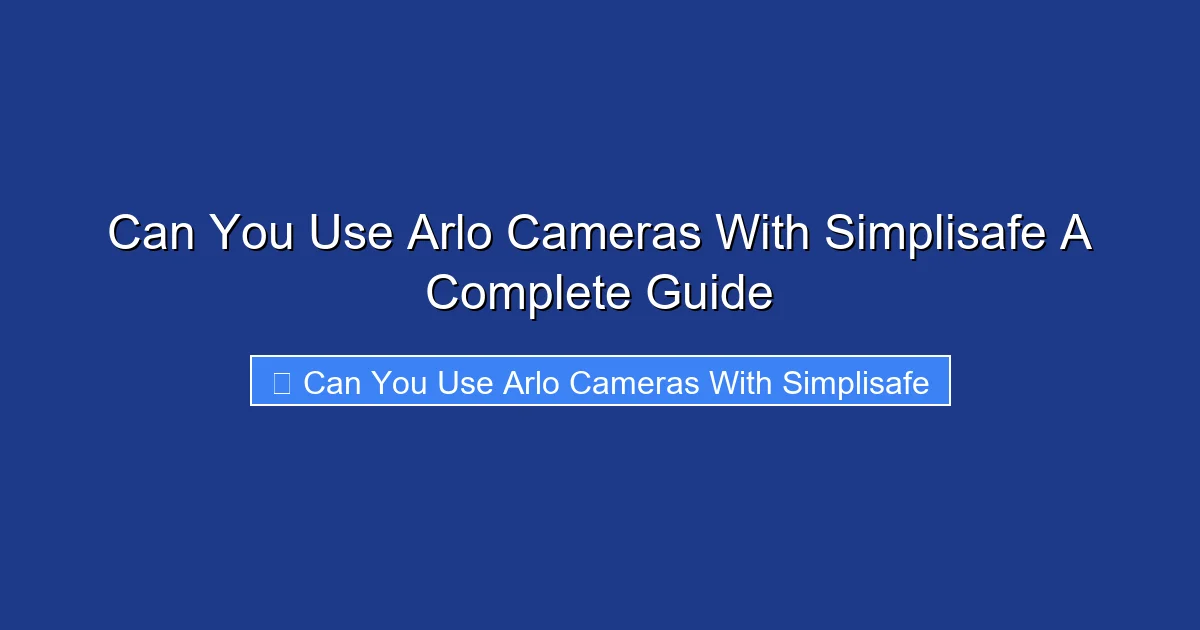 Can You Use Arlo Cameras With Simplisafe A Complete Guide

Can You Use Arlo Cameras With Simplisafe